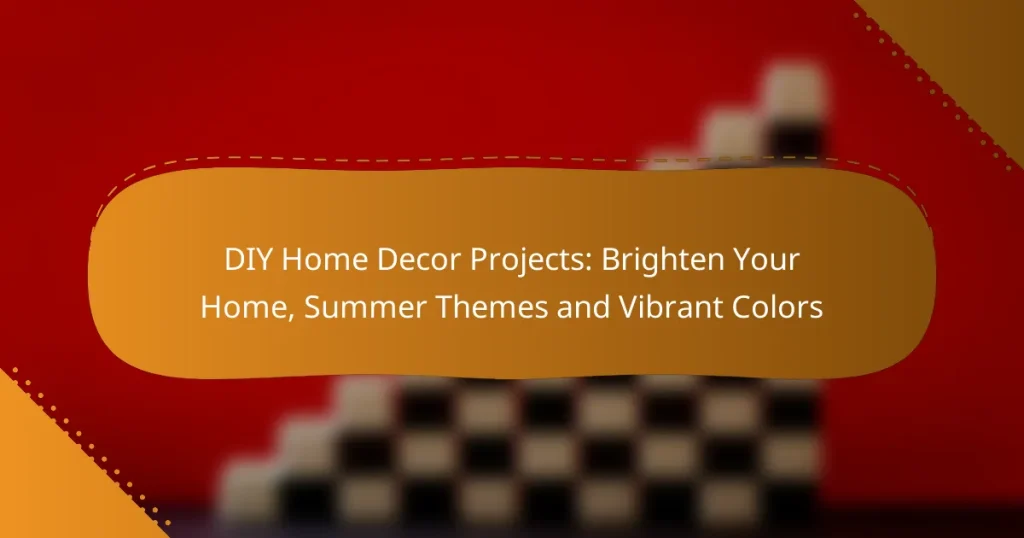 DIY Home Decor Projects: Brighten Your Home, Summer Themes and Vibrant Colors